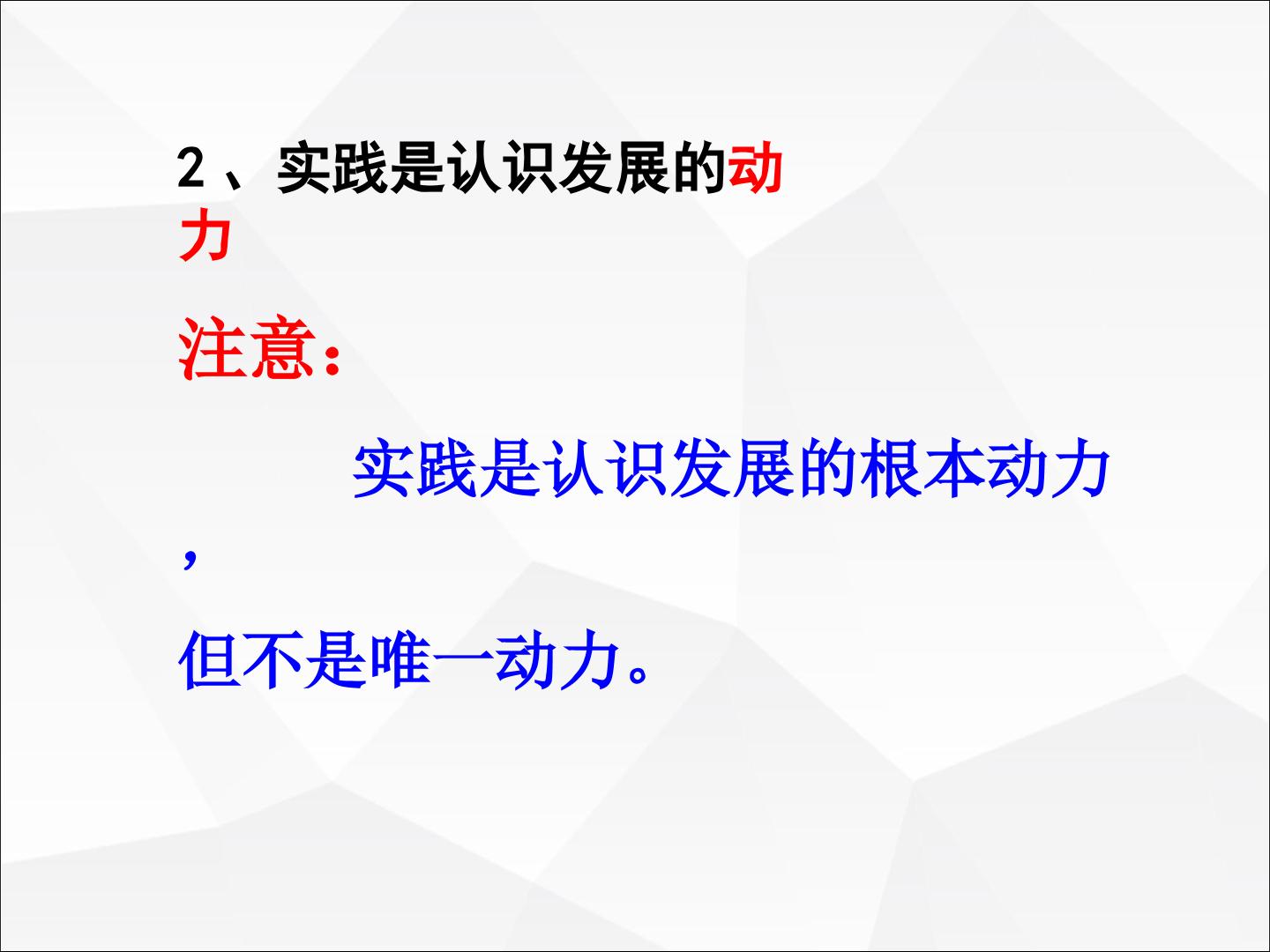 2、实践是认识发展的动力

注意：

实践是认识发展的根本动力，但不是唯一动力。